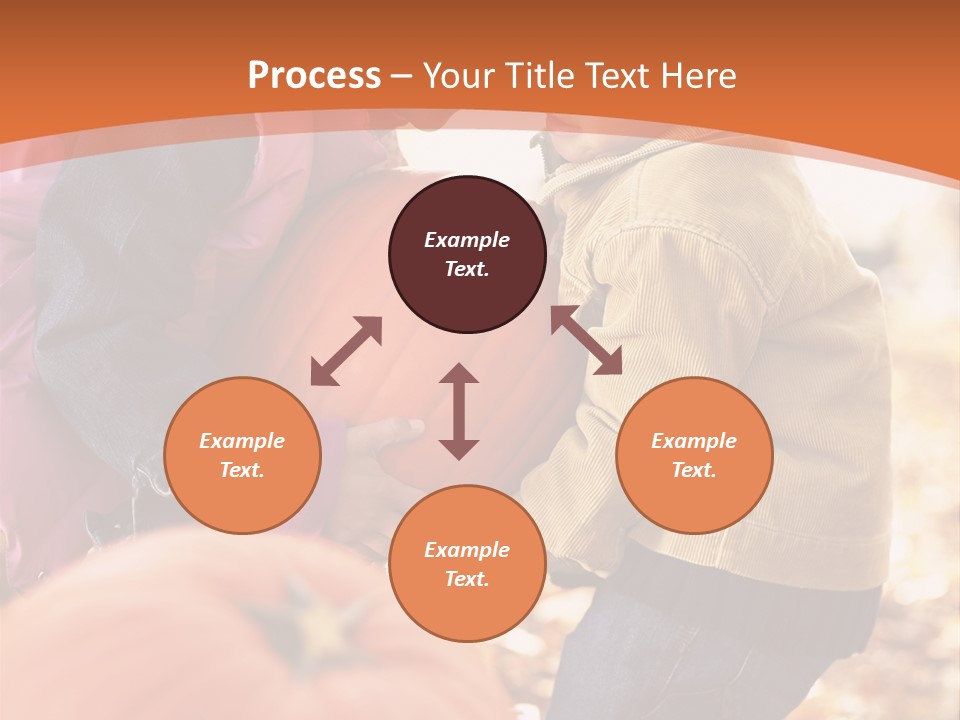 Process – Your Title Text Here

Example Text.

Example Text.

Example Text.

Example Text.